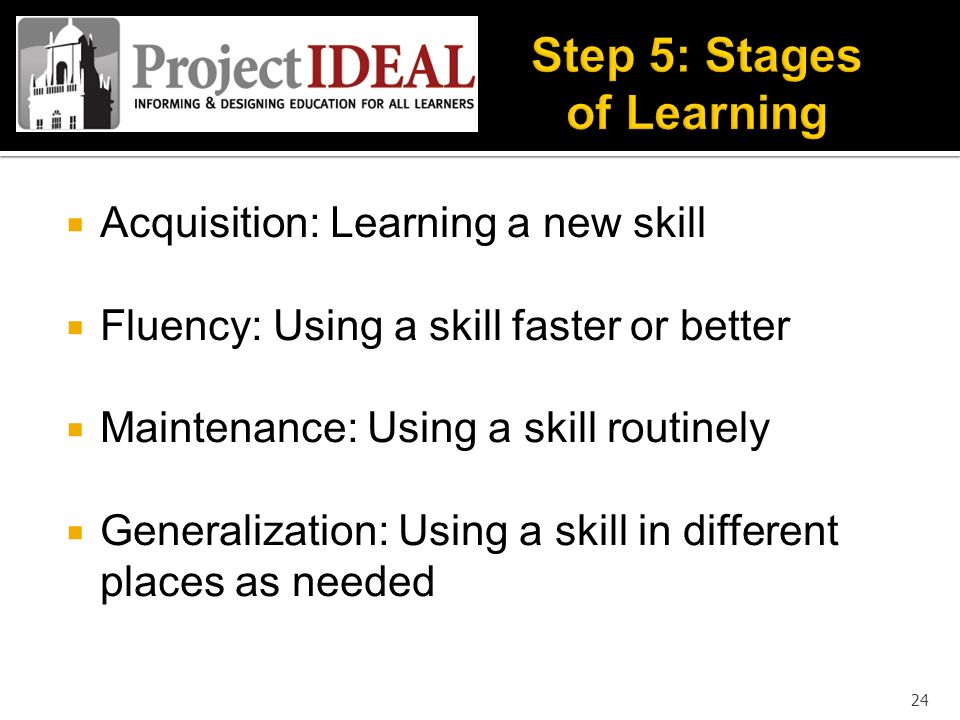 ProjectIDEAL
INFORMING & DESIGNING EDUCATION FOR ALL LEARNERS

Step 5: Stages of Learning

▪ Acquisition: Learning a new skill

▪ Fluency: Using a skill faster or better

▪ Maintenance: Using a skill routinely

▪ Generalization: Using a skill in different places as needed

24